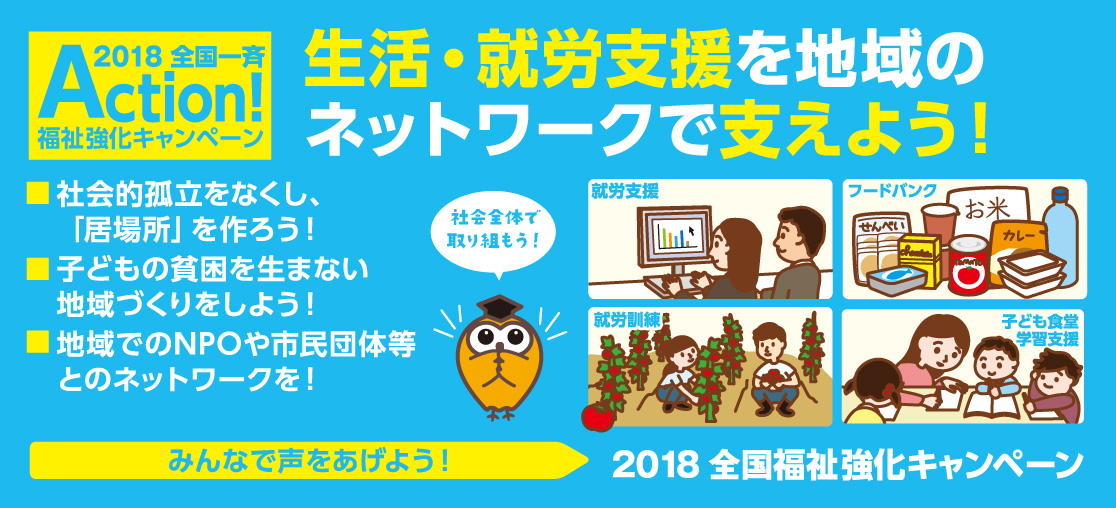 2018 全国一斉
Action!
福祉強化キャンペーン

生活・就労支援を地域のネットワークで支えよう!

■ 社会的孤立をなくし、「居場所」を作ろう!
■ 子どもの貧困を生まない地域づくりをしよう!
■ 地域でのNPOや市民団体等とのネットワークを!

社会全体で取り組もう!

就労支援

フードバンク

せんべい

お米

カレー

就労訓練

子ども食堂
学習支援

みんなで声をあげよう!

2018 全国福祉強化キャンペーン